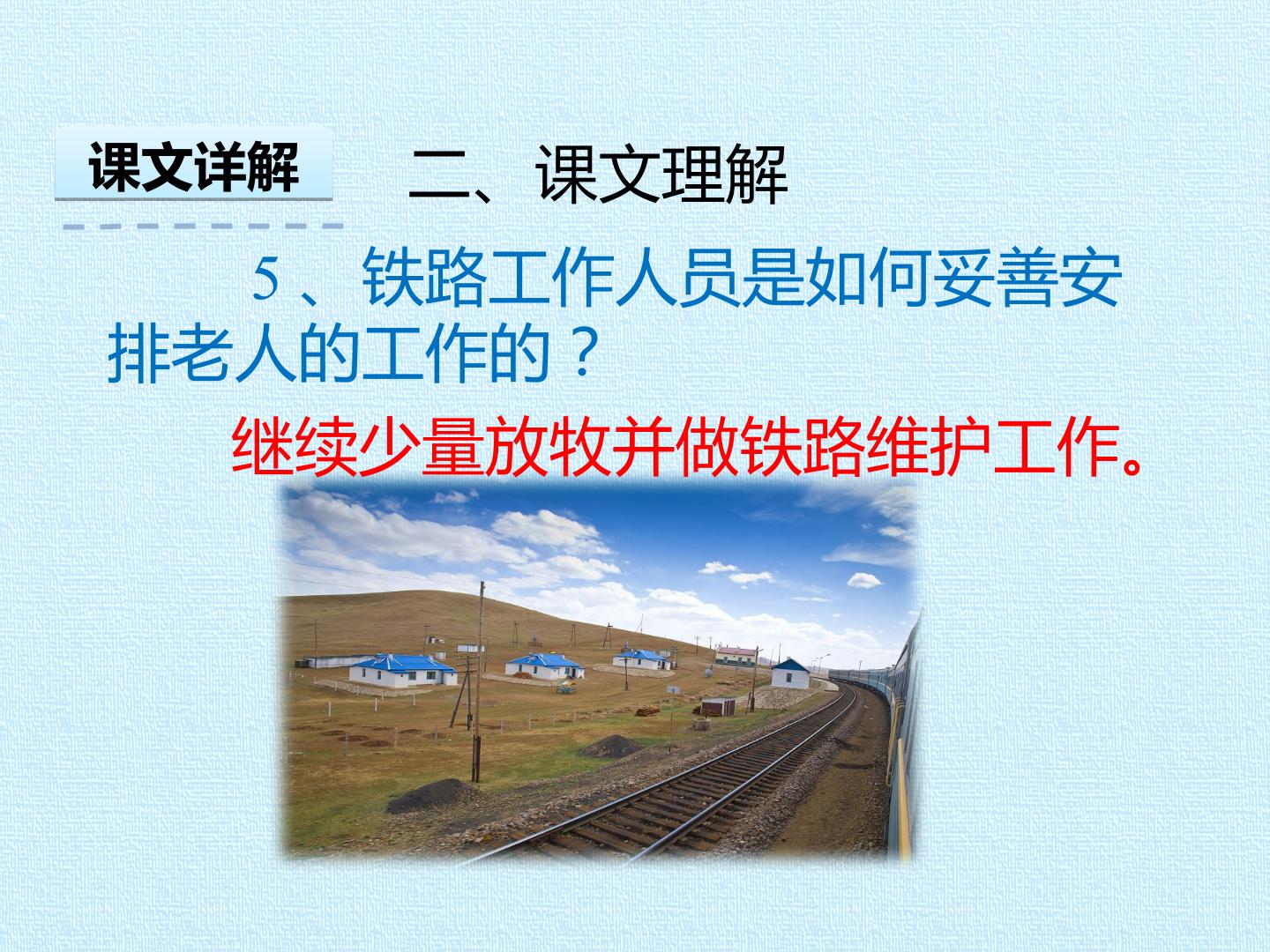 课文详解

二、课文理解

5、铁路工作人员是如何妥善安排老人的工作的？

继续少量放牧并做铁路维护工作。